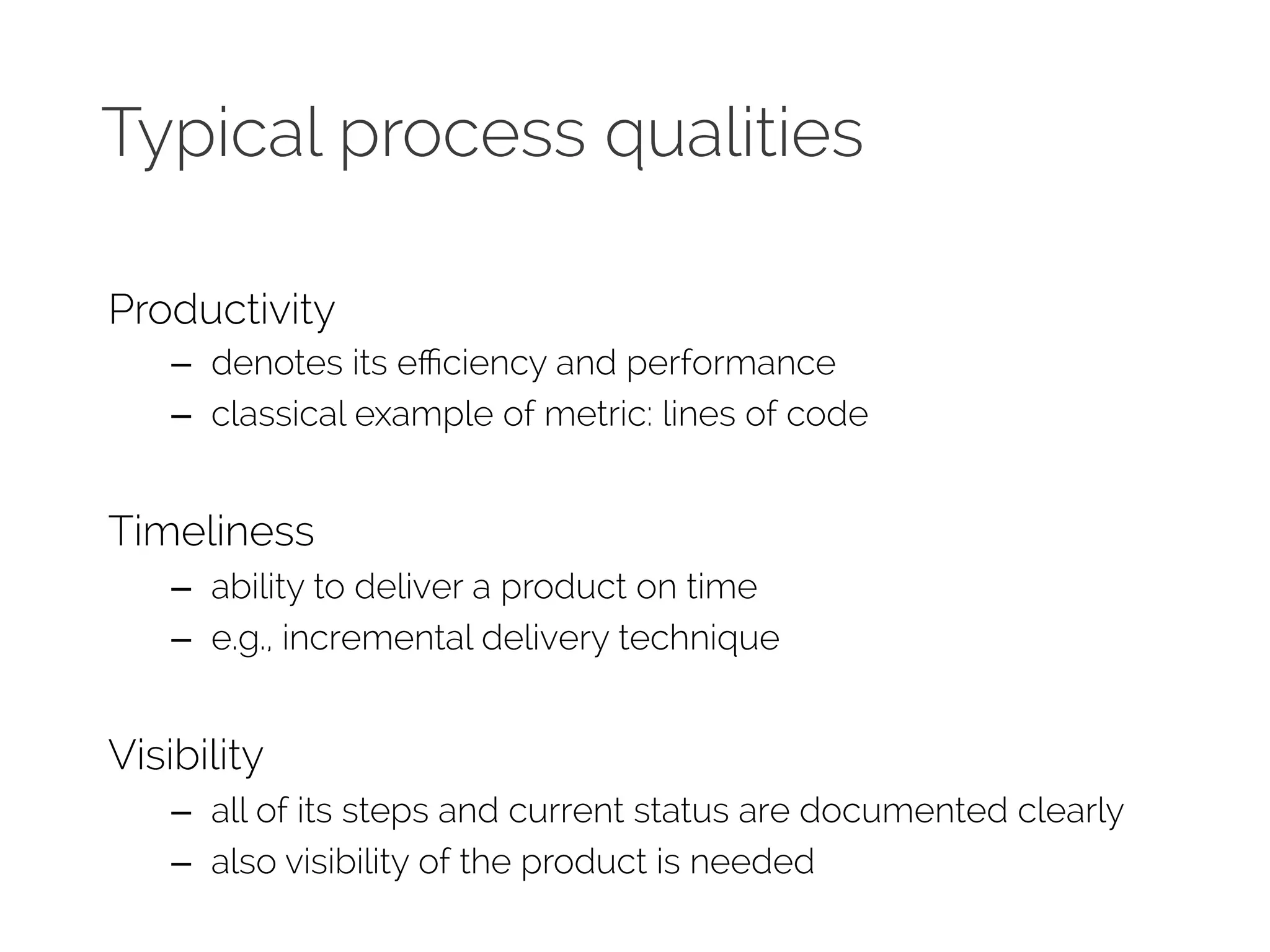 Typical process qualities

Productivity

– denotes its efficiency and performance
– classical example of metric: lines of code

Timeliness

– ability to deliver a product on time
– e.g., incremental delivery technique

Visibility

– all of its steps and current status are documented clearly
– also visibility of the product is needed